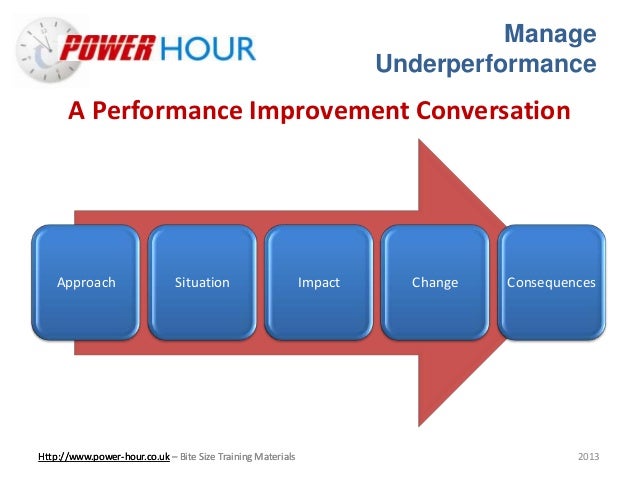 POWER HOUR

Manage Underperformance

A Performance Improvement Conversation

Approach

Situation

Impact

Change

Consequences

Http://www.power-hour.co.uk – Bite Size Training Materials

2013